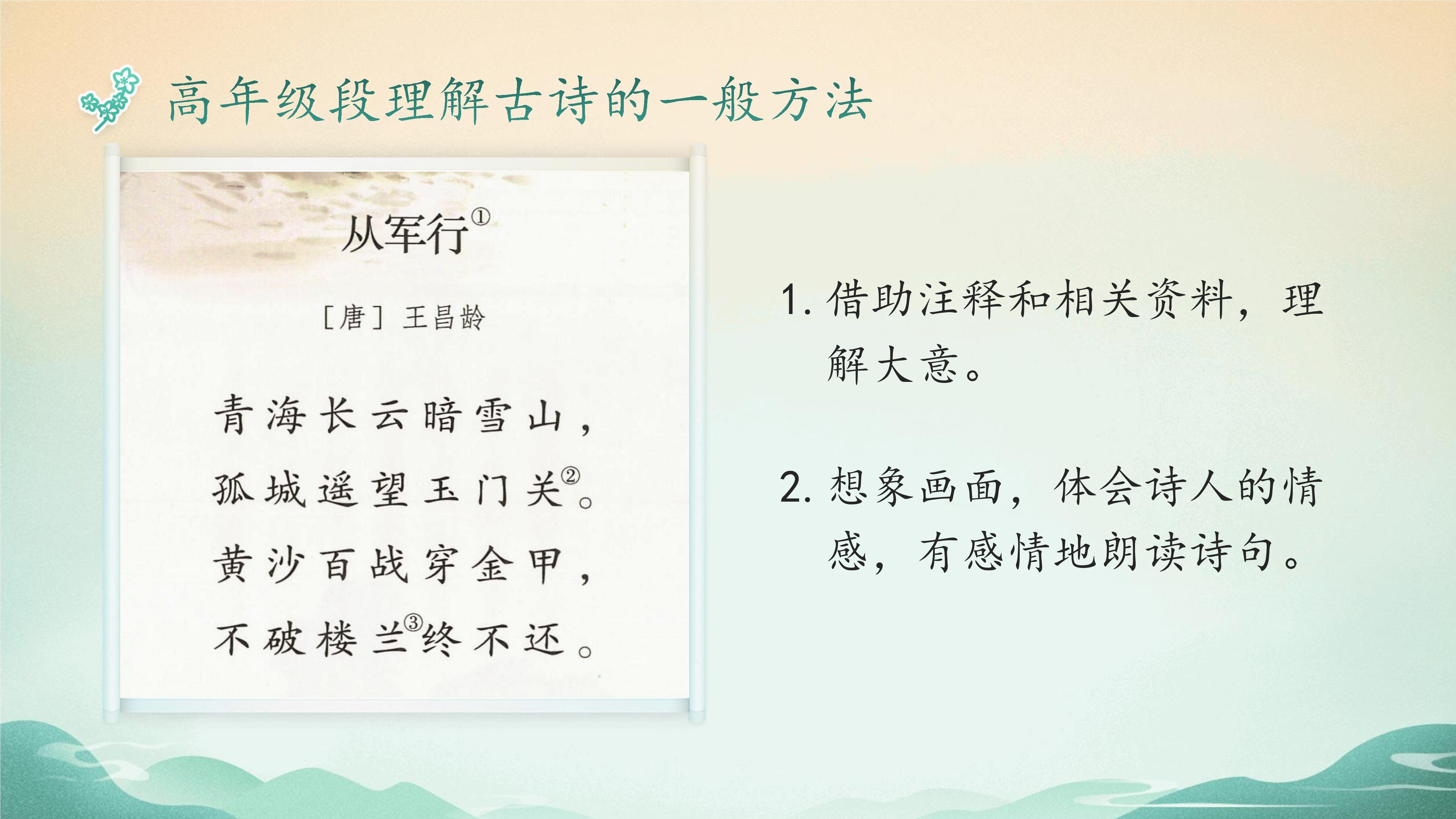 高年级段理解古诗的一般方法

从军行①

［唐］王昌龄

青海长云暗雪山，
孤城遥望玉门关②。
黄沙百战穿金甲，
不破楼兰③终不还。

1. 借助注释和相关资料，理解大意。

2. 想象画面，体会诗人的情感，有感情地朗读诗句。